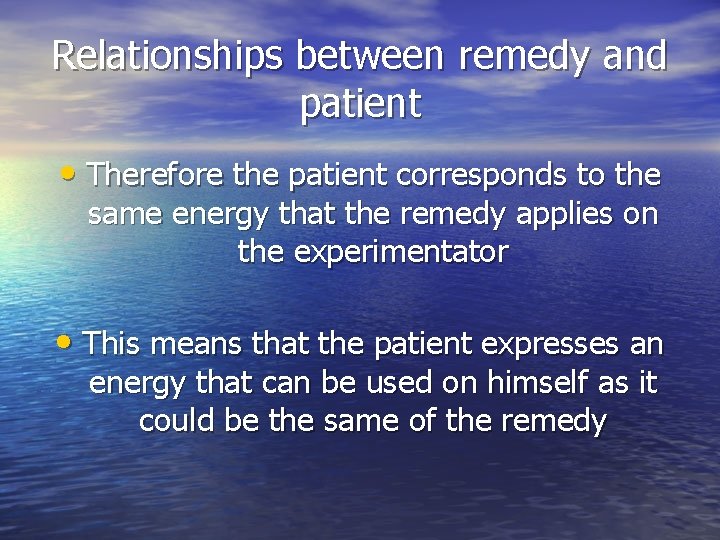 Relationships between remedy and patient

• Therefore the patient corresponds to the same energy that the remedy applies on the experimentator

• This means that the patient expresses an energy that can be used on himself as it could be the same of the remedy